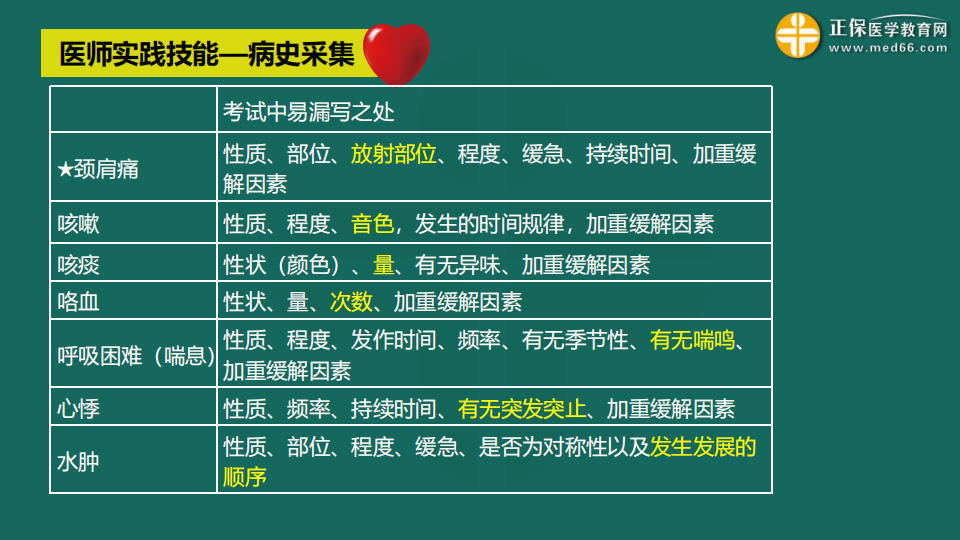 医师实践技能—病史采集

正保医学教育网
www.med66.com

| | 考试中易漏写之处 |
|---|---|
| ★颈肩痛 | 性质、部位、放射部位、程度、缓急、持续时间、加重缓解因素 |
| 咳嗽 | 性质、程度、音色，发生的时间规律，加重缓解因素 |
| 咳痰 | 性状（颜色）、量、有无异味、加重缓解因素 |
| 咯血 | 性状、量、次数、加重缓解因素 |
| 呼吸困难（喘息） | 性质、程度、发作时间、频率、有无季节性、有无喘鸣、加重缓解因素 |
| 心悸 | 性质、频率、持续时间、有无突发突止、加重缓解因素 |
| 水肿 | 性质、部位、程度、缓急、是否为对称性以及发生发展的顺序 |